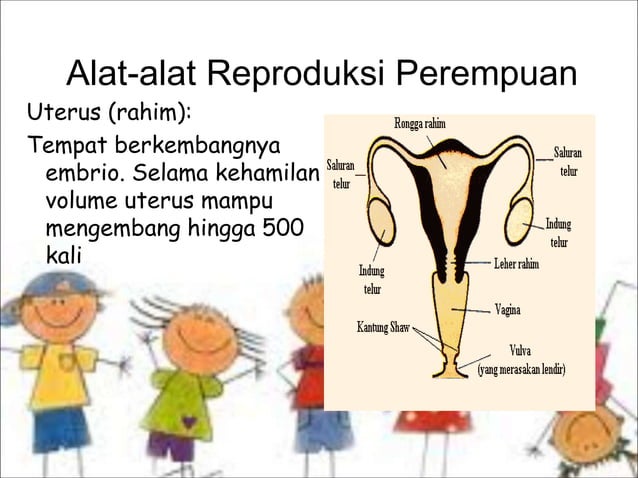 Alat-alat Reproduksi Perempuan

Uterus (rahim):

Tempat berkembangnya embrio. Selama kehamilan volume uterus mampu mengembang hingga 500 kali

Rongga rahim
Saluran telur
Saluran telur
Indung telur
Indung telur
Leher rahim
Vagina
Kantung Shaw
Vulva
(yang merasakan lendir)